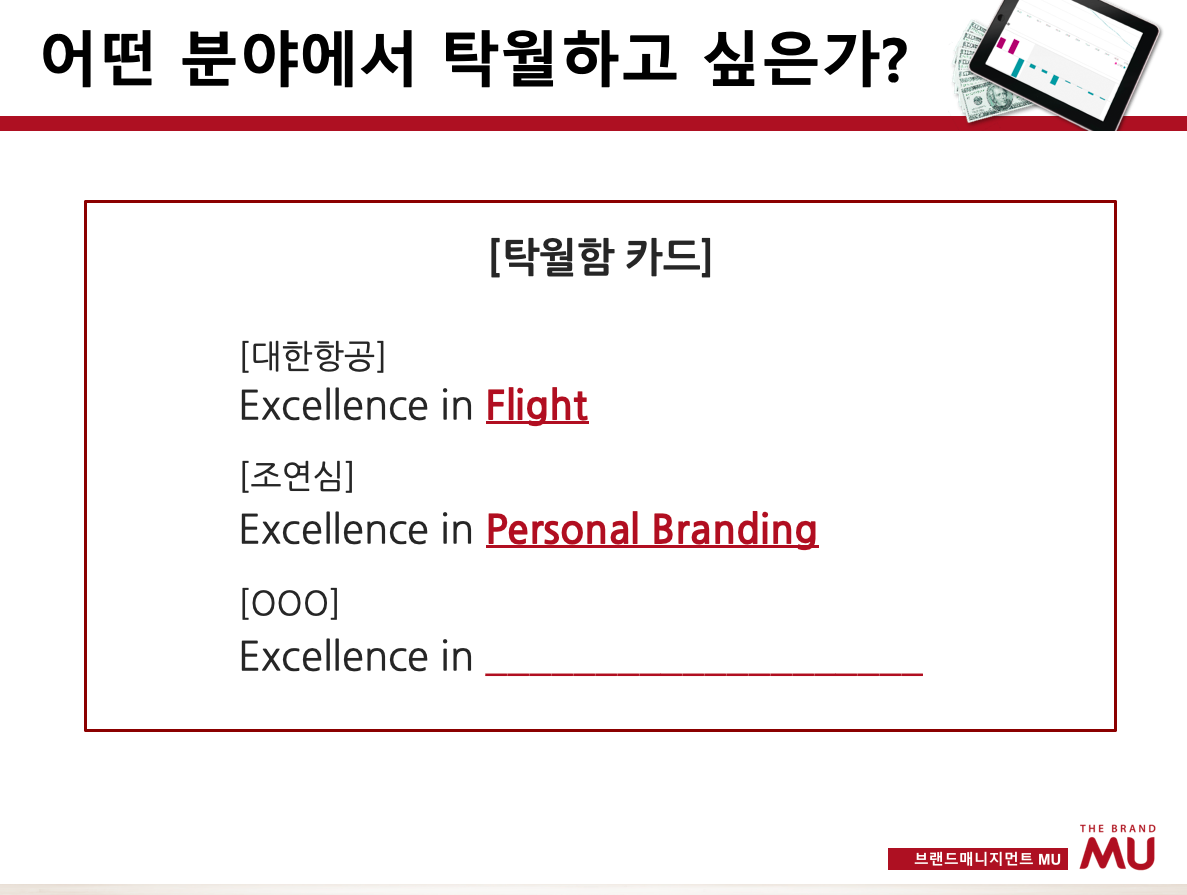 어떤 분야에서 탁월하고 싶은가?

[탁월함 카드]

[대한항공]
Excellence in Flight

[조연심]
Excellence in Personal Branding

[OOO]
Excellence in ____________________

브랜드매니지먼트 MU
THE BRAND
MU